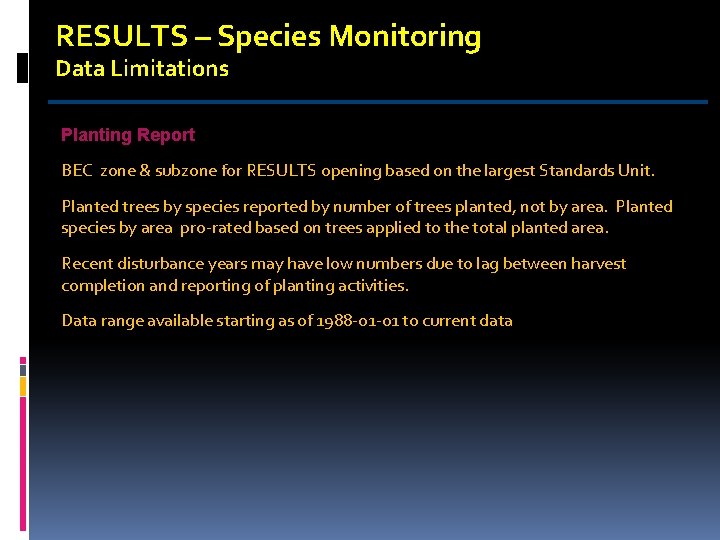 RESULTS – Species Monitoring
Data Limitations

Planting Report

BEC zone & subzone for RESULTS opening based on the largest Standards Unit.

Planted trees by species reported by number of trees planted, not by area. Planted species by area pro-rated based on trees applied to the total planted area.

Recent disturbance years may have low numbers due to lag between harvest completion and reporting of planting activities.

Data range available starting as of 1988-01-01 to current data